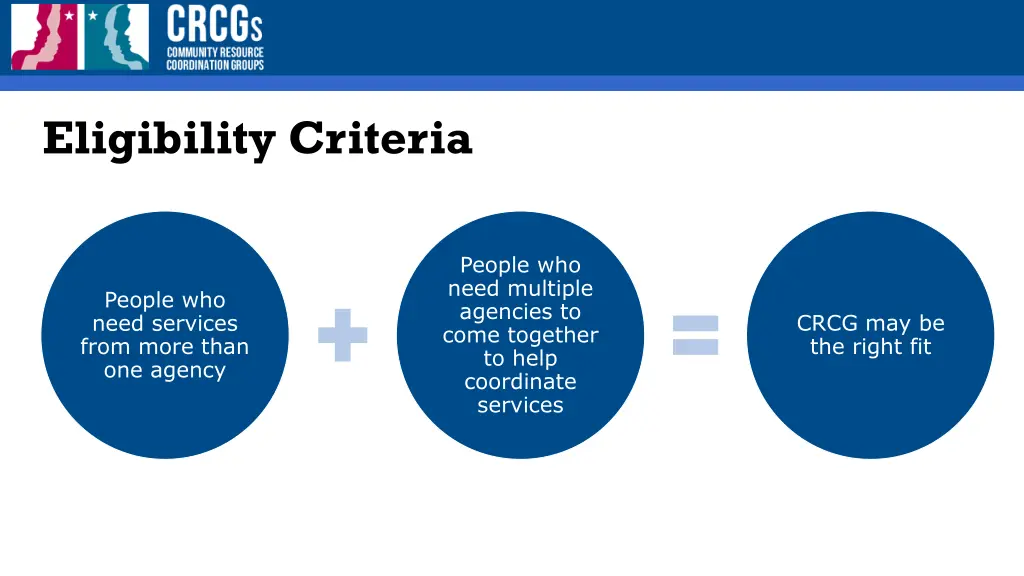 CRCGs
COMMUNITY RESOURCE COORDINATION GROUPS

Eligibility Criteria

People who need services from more than one agency

People who need multiple agencies to come together to help coordinate services

CRCG may be the right fit